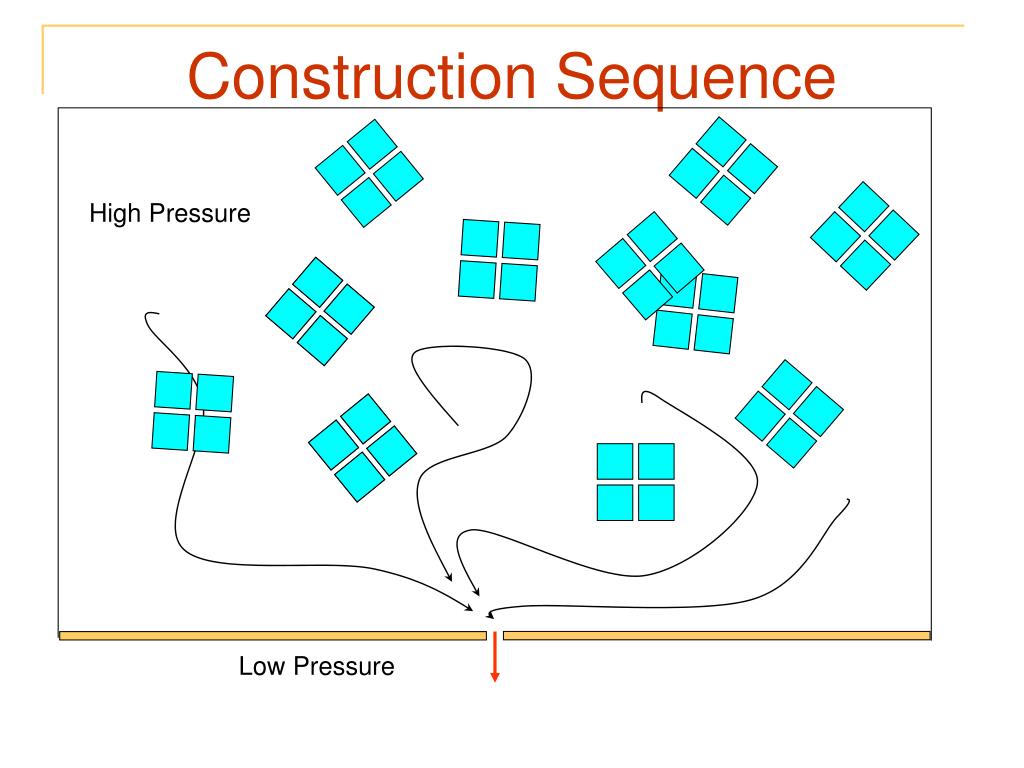 Construction Sequence

High Pressure

Low Pressure